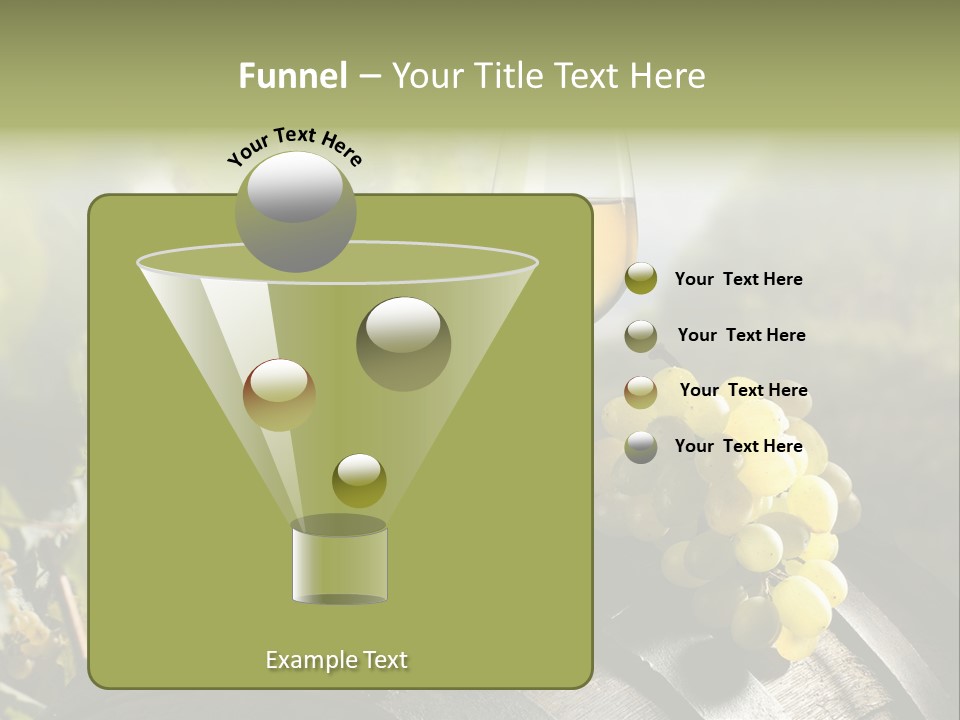 Funnel – Your Title Text Here

Your Text Here

Your Text Here

Your Text Here

Your Text Here

Your Text Here

Example Text